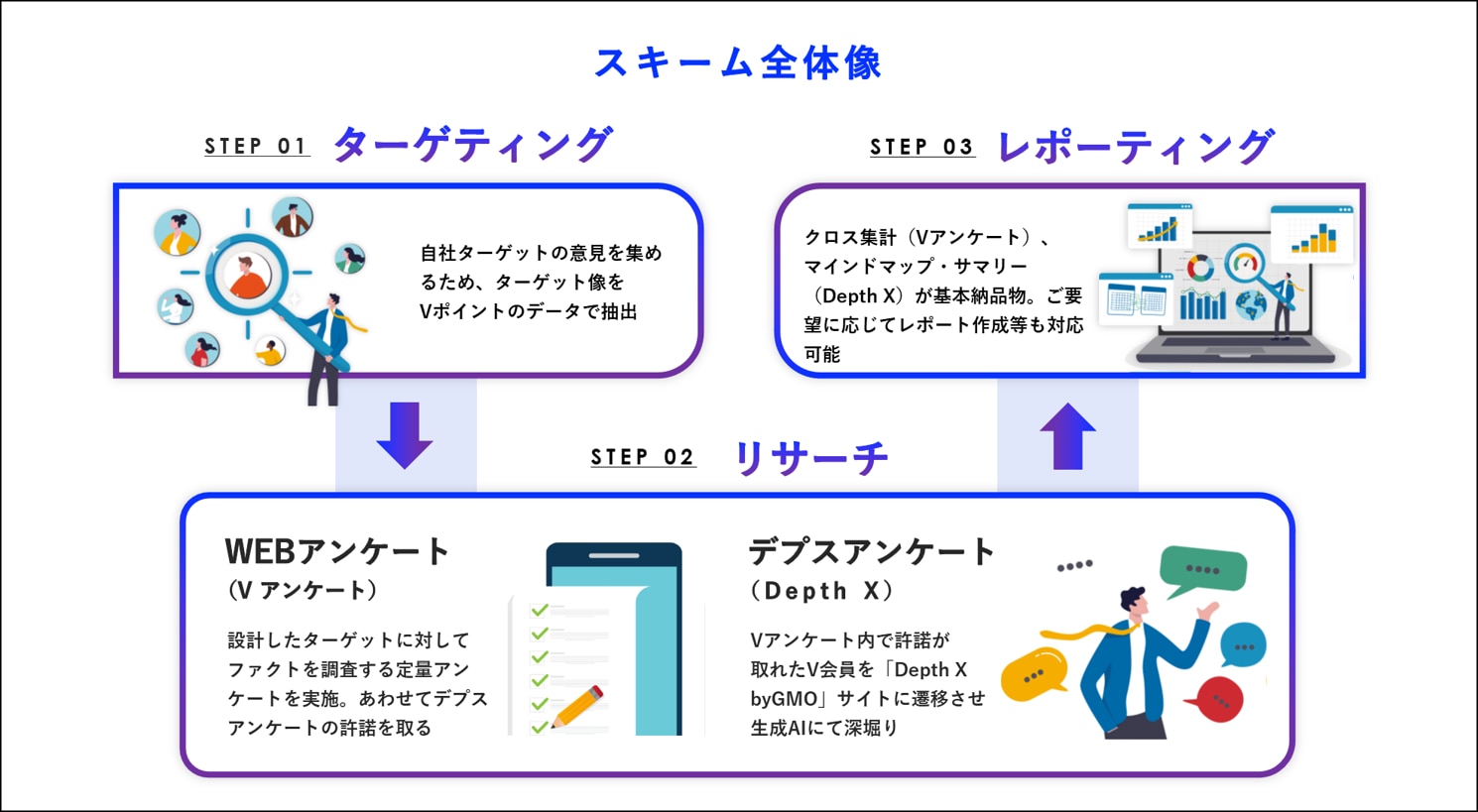 スキーム全体像

STEP 01 ターゲティング

自社ターゲットの意見を集めるため、ターゲット像をVポイントのデータで抽出

STEP 03 レポーティング

クロス集計（Vアンケート）、マインドマップ・サマリー（Depth X）が基本納品物。ご要望に応じてレポート作成等も対応可能

STEP 02 リサーチ

WEBアンケート
（V アンケート）

設計したターゲットに対してファクトを調査する定量アンケートを実施。あわせてデプスアンケートの許諾を取る

デプスアンケート
（Depth X）

Vアンケート内で許諾が取れたV会員を「Depth X byGMO」サイトに遷移させ生成AIにて深堀り